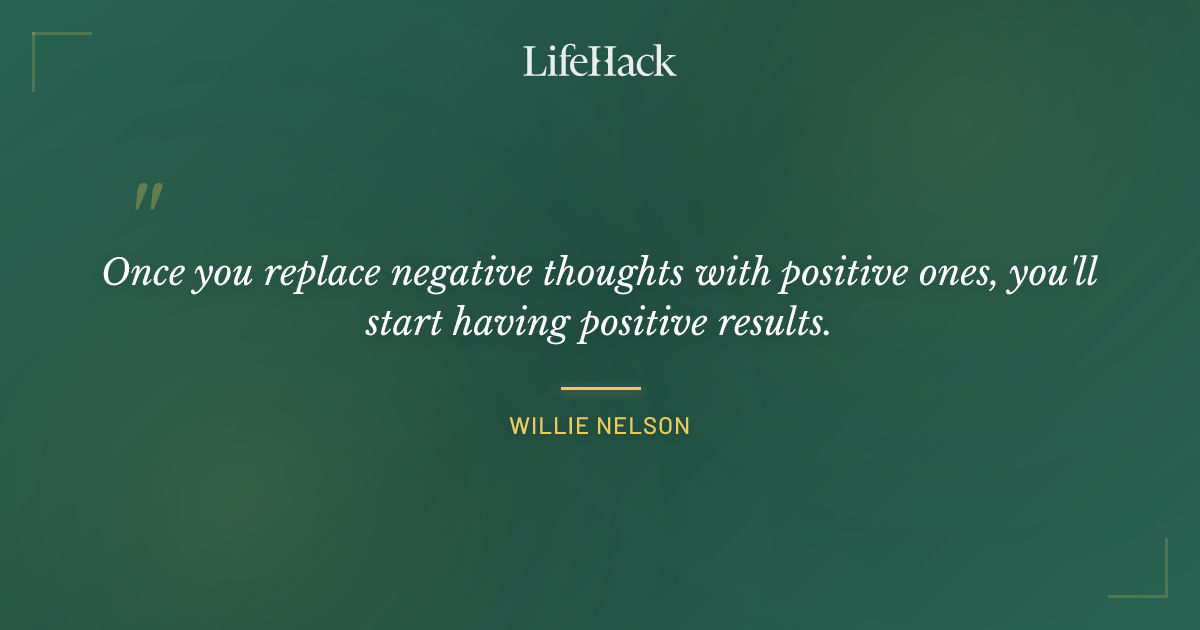 LifeHack

"

Once you replace negative thoughts with positive ones, you'll start having positive results.

WILLIE NELSON